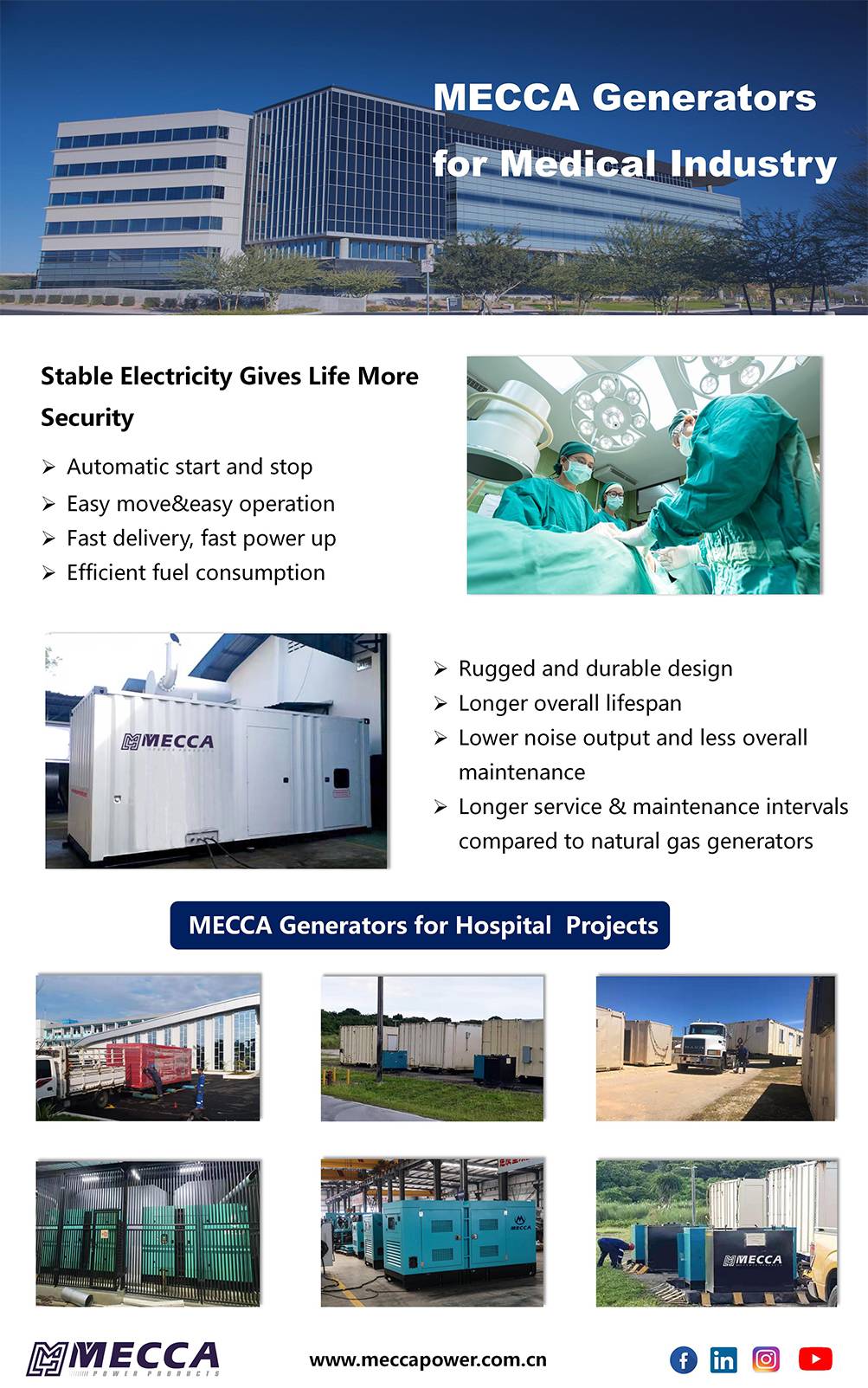 MECCA Generators for Medical Industry

Stable Electricity Gives Life More Security

➢ Automatic start and stop
➢ Easy move&easy operation
➢ Fast delivery, fast power up
➢ Efficient fuel consumption

MECCA

➢ Rugged and durable design
➢ Longer overall lifespan
➢ Lower noise output and less overall maintenance
➢ Longer service & maintenance intervals compared to natural gas generators

MECCA Generators for Hospital Projects

MECCA

MECCA

MECCA
POWER PRODUCTS

www.meccapower.com.cn